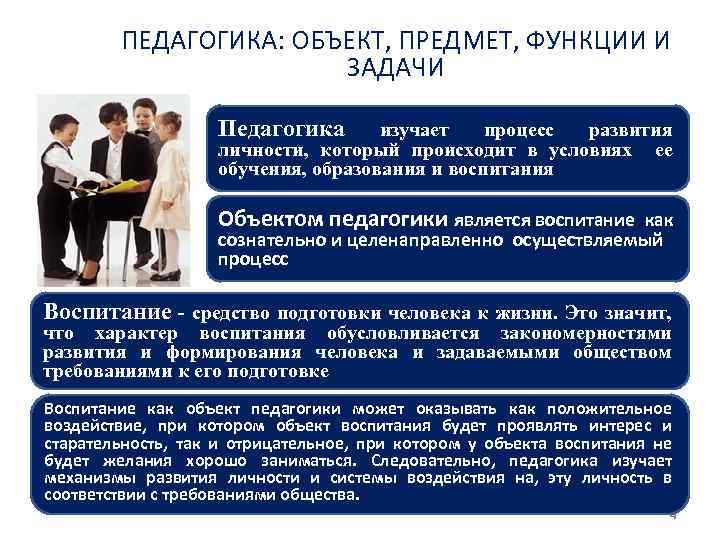 ПЕДАГОГИКА: ОБЪЕКТ, ПРЕДМЕТ, ФУНКЦИИ И ЗАДАЧИ

Педагогика изучает процесс развития личности, который происходит в условиях ее обучения, образования и воспитания

Объектом педагогики является воспитание как сознательно и целенаправленно осуществляемый процесс

Воспитание - средство подготовки человека к жизни. Это значит, что характер воспитания обусловливается закономерностями развития и формирования человека и задаваемыми обществом требованиями к его подготовке

Воспитание как объект педагогики может оказывать как положительное воздействие, при котором объект воспитания будет проявлять интерес и старательность, так и отрицательное, при котором у объекта воспитания не будет желания хорошо заниматься. Следовательно, педагогика изучает механизмы развития личности и системы воздействия на, эту личность в соответствии с требованиями общества.

4